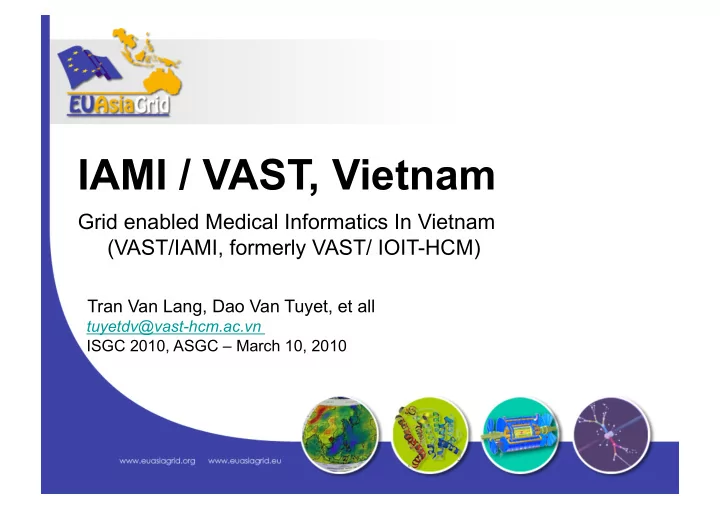 EUAsiaGrid

IAMI / VAST, Vietnam

Grid enabled Medical Informatics In Vietnam (VAST/IAMI, formerly VAST/ IOIT-HCM)

Tran Van Lang, Dao Van Tuyet, et all
tuyetdv@vast-hcm.ac.vn
ISGC 2010, ASGC – March 10, 2010

www.euasiagrid.org www.euasiagrid.eu